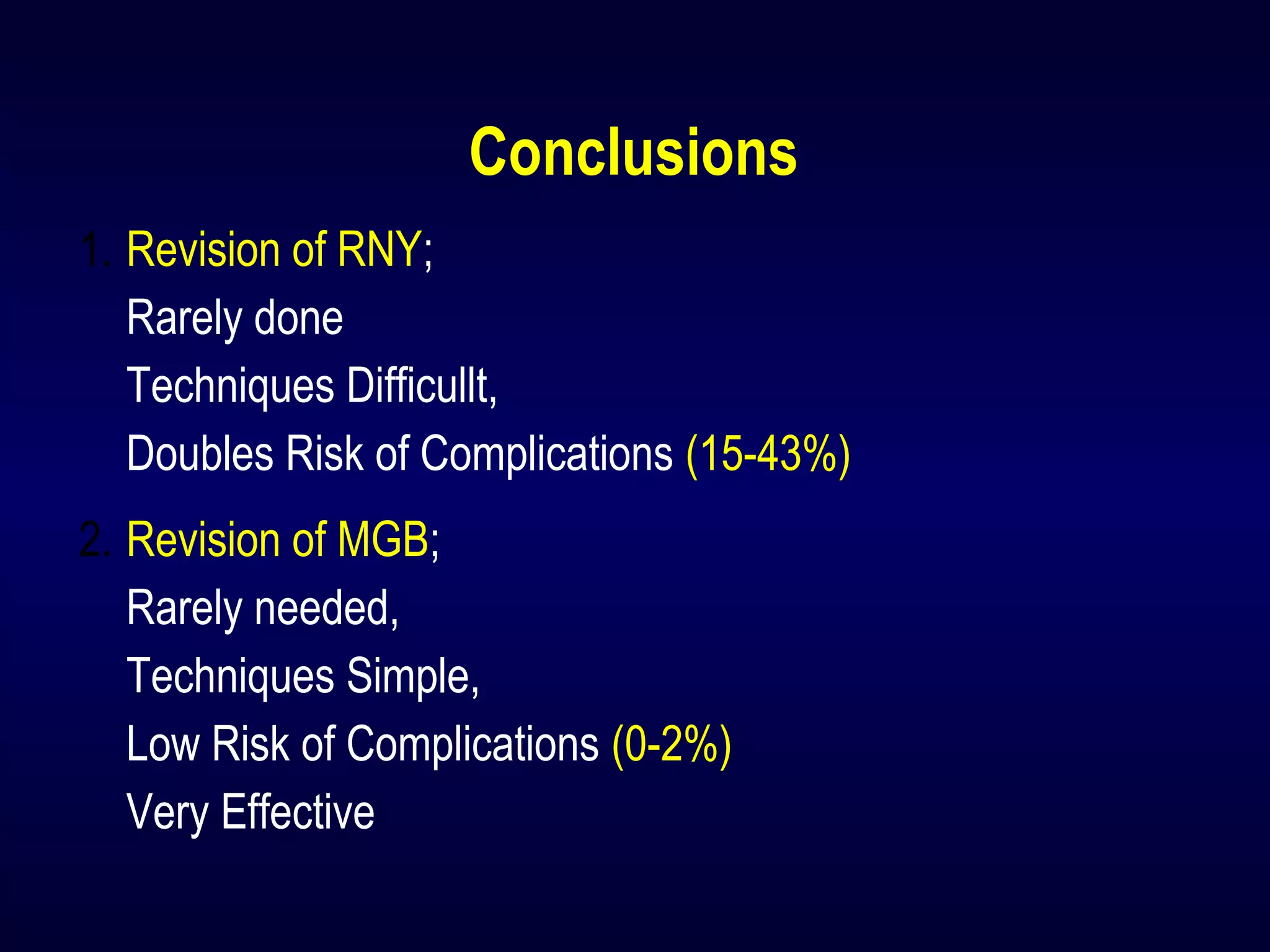 Conclusions

1. Revision of RNY;
Rarely done
Techniques Difficullt,
Doubles Risk of Complications (15-43%)

2. Revision of MGB;
Rarely needed,
Techniques Simple,
Low Risk of Complications (0-2%)
Very Effective